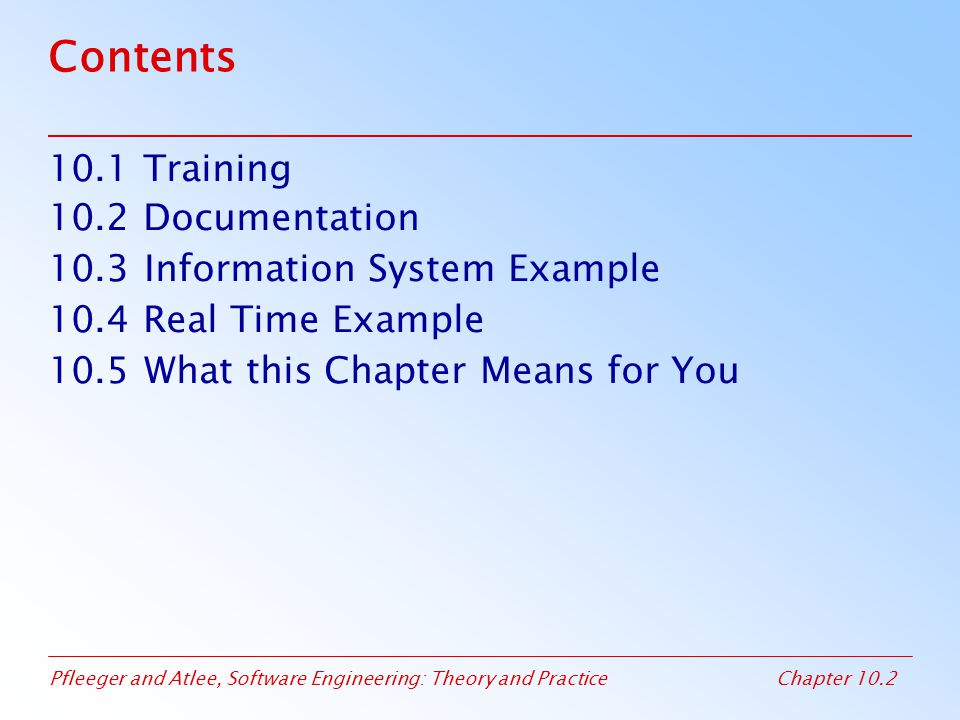 Contents

10.1 Training
10.2 Documentation
10.3 Information System Example
10.4 Real Time Example
10.5 What this Chapter Means for You

Pfleeger and Atlee, Software Engineering: Theory and Practice
Chapter 10.2